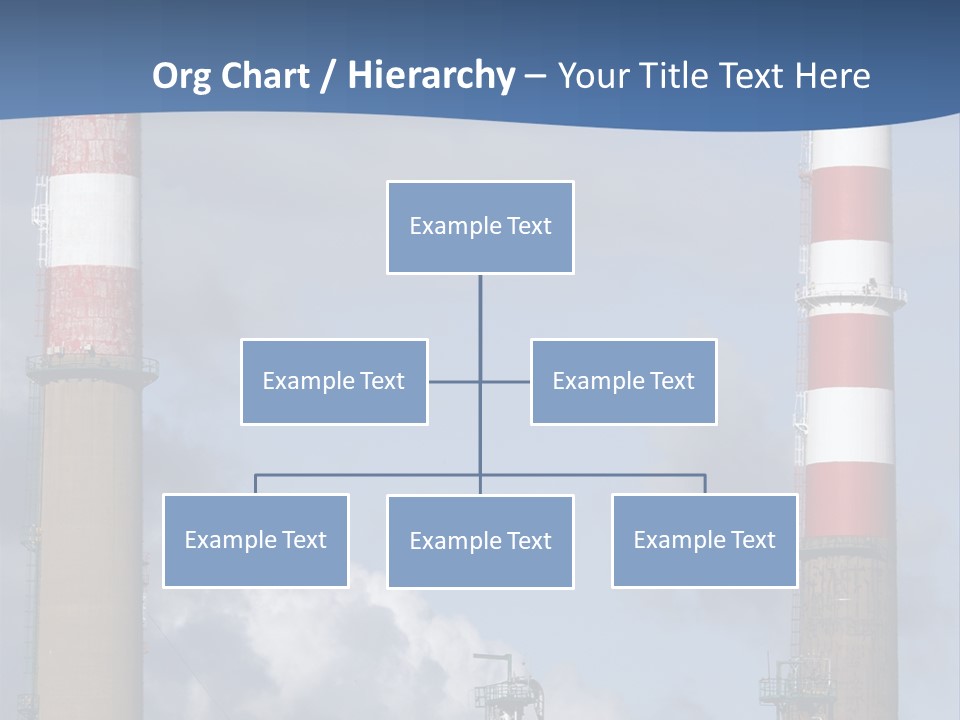 Org Chart / Hierarchy – Your Title Text Here

Example Text

Example Text

Example Text

Example Text

Example Text

Example Text